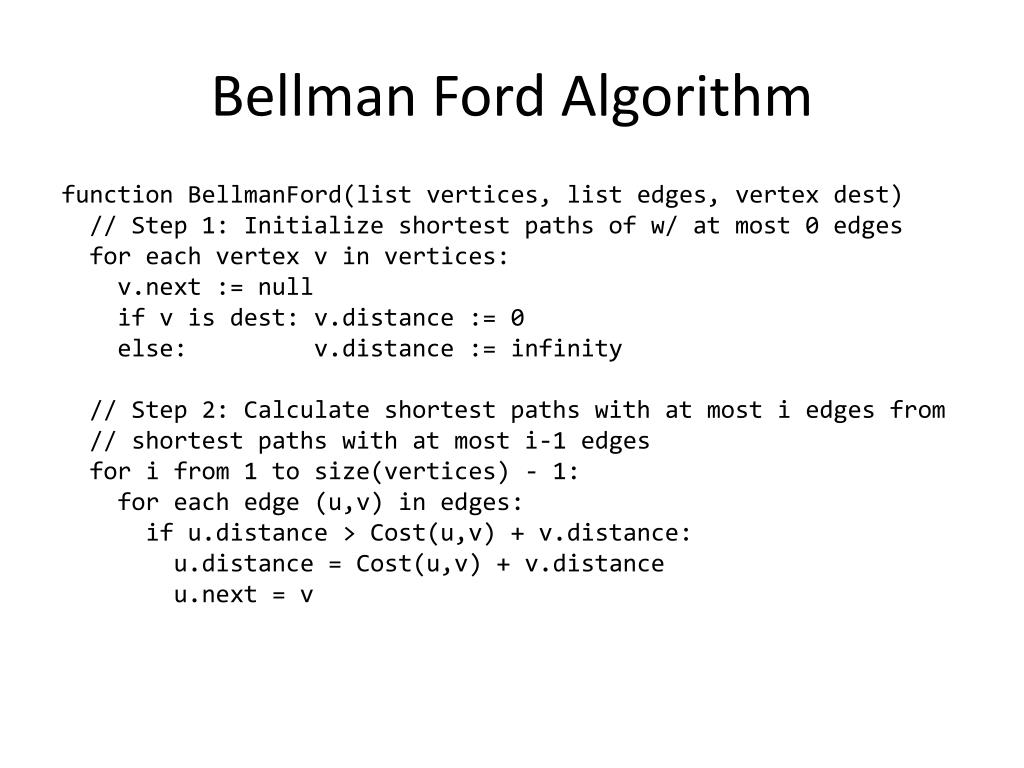 Bellman Ford Algorithm

function BellmanFord(list vertices, list edges, vertex dest)
  // Step 1: Initialize shortest paths of w/ at most 0 edges
  for each vertex v in vertices:
    v.next := null
    if v is dest: v.distance := 0
    else:         v.distance := infinity

  // Step 2: Calculate shortest paths with at most i edges from
  // shortest paths with at most i-1 edges
  for i from 1 to size(vertices) - 1:
    for each edge (u,v) in edges:
      if u.distance > Cost(u,v) + v.distance:
        u.distance = Cost(u,v) + v.distance
        u.next = v